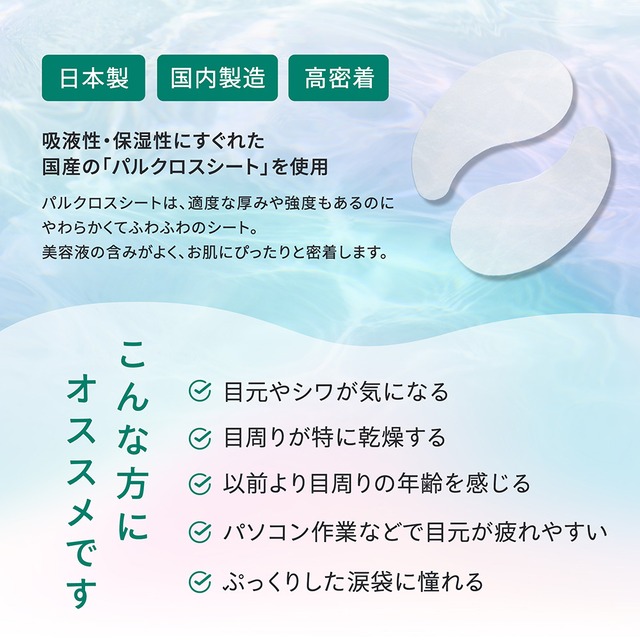 日本製 国内製造 高密着

吸液性・保湿性にすぐれた
国産の「パルクロスシート」を使用

パルクロスシートは、適度な厚みや強度もあるのに
やわらかくてふわふわのシート。
美容液の含みがよく、お肌にぴったりと密着します。

こんな方に
オススメです

目元やシワが気になる

目周りが特に乾燥する

以前より目周りの年齢を感じる

パソコン作業などで目元が疲れやすい

ぷっくりした涙袋に憧れる